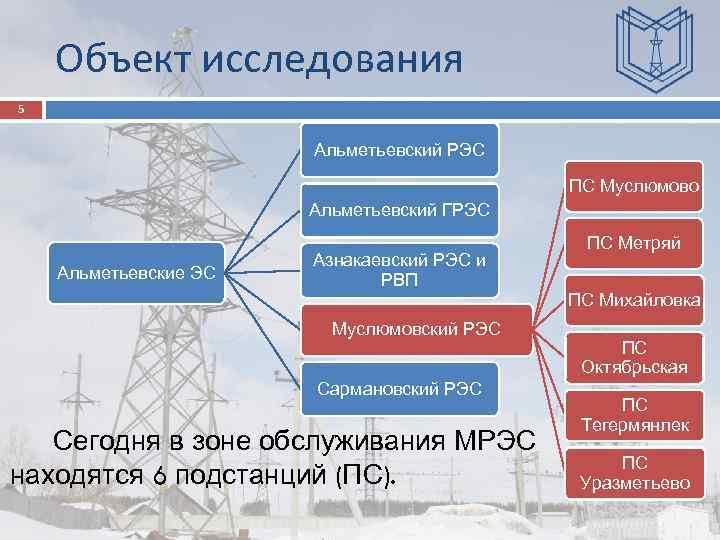 Объект исследования

5

Альметьевские ЭС

Альметьевский РЭС

Альметьевский ГРЭС

Азнакаевский РЭС и РВП

Муслюмовский РЭС

Сармановский РЭС

ПС Муслюмово

ПС Метряй

ПС Михайловка

ПС Октябрьская

ПС Тегермянлек

ПС Уразметьево

Сегодня в зоне обслуживания МРЭС находятся 6 подстанций (ПС).